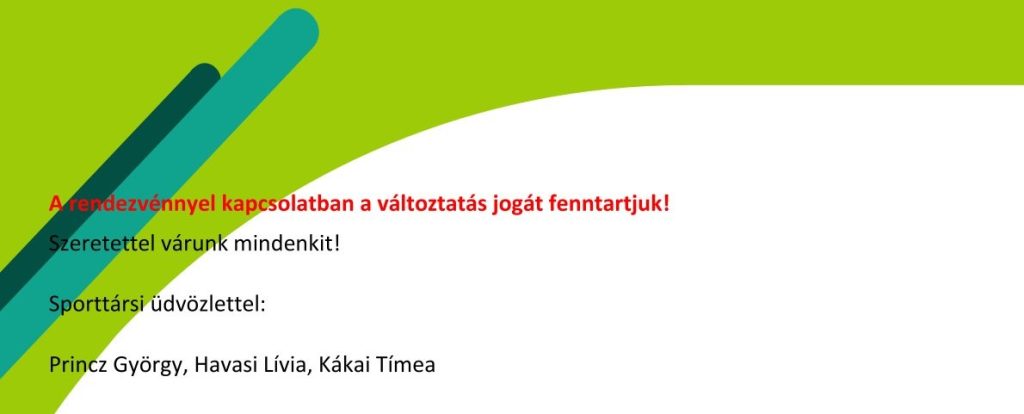 A rendezvénnyel kapcsolatban a változtatás jogát fenntartjuk!

Szeretettel várunk mindenkit!

Sporttársi üdvözlettel:

Princz György, Havasi Lívia, Kákai Tímea